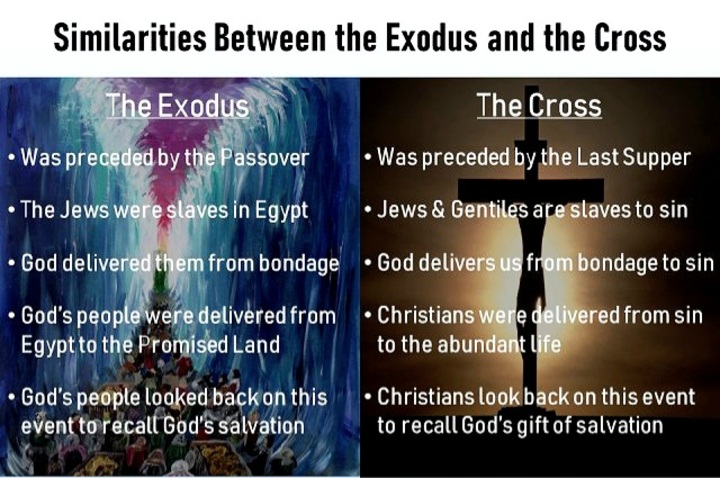 Similarities Between the Exodus and the Cross

The Exodus

• Was preceded by the Passover

• The Jews were slaves in Egypt

• God delivered them from bondage

• God's people were delivered from Egypt to the Promised Land

• God's people looked back on this event to recall God's salvation

The Cross

• Was preceded by the Last Supper

• Jews & Gentiles are slaves to sin

• God delivers us from bondage to sin

• Christians were delivered from sin to the abundant life

• Christians look back on this event to recall God's gift of salvation